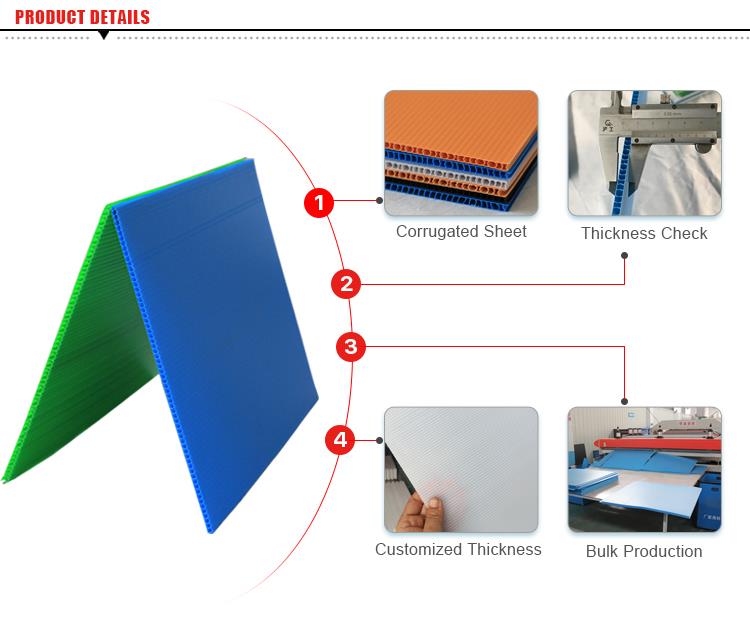 PRODUCT DETAILS

1

Corrugated Sheet

Thickness Check

2

3

4

Customized Thickness

Bulk Production